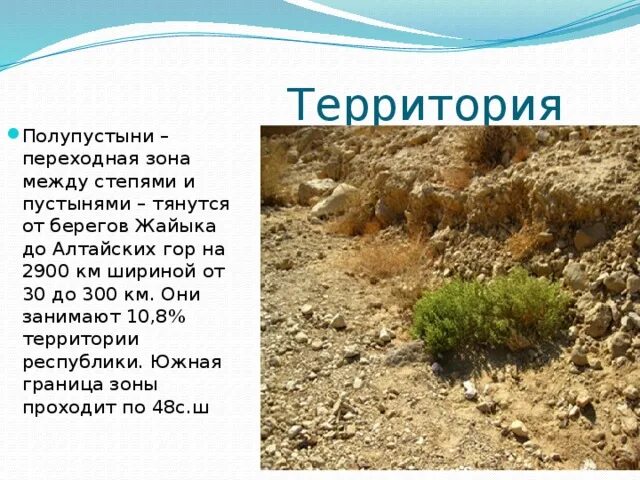 Территория

Полупустыни – переходная зона между степями и пустынями – тянутся от берегов Жайыка до Алтайских гор на 2900 км шириной от 30 до 300 км. Они занимают 10,8% территории республики. Южная граница зоны проходит по 48с.ш